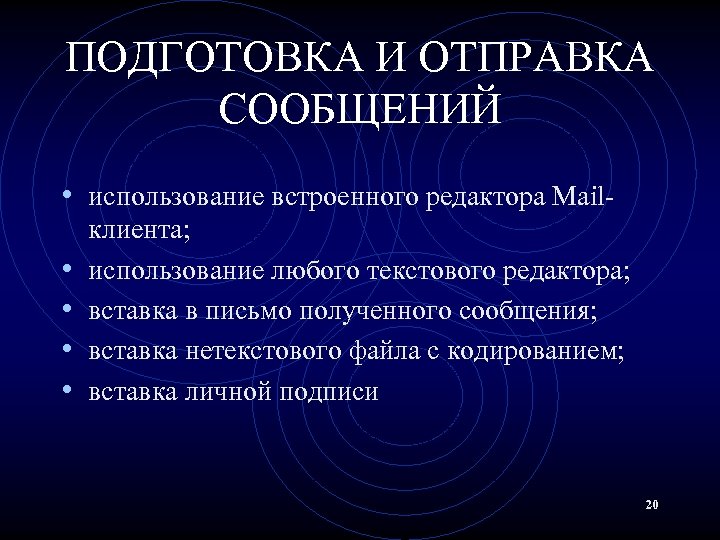 ПОДГОТОВКА И ОТПРАВКА СООБЩЕНИЙ

• использование встроенного редактора Mail-клиента;
• использование любого текстового редактора;
• вставка в письмо полученного сообщения;
• вставка нетекстового файла с кодированием;
• вставка личной подписи

20